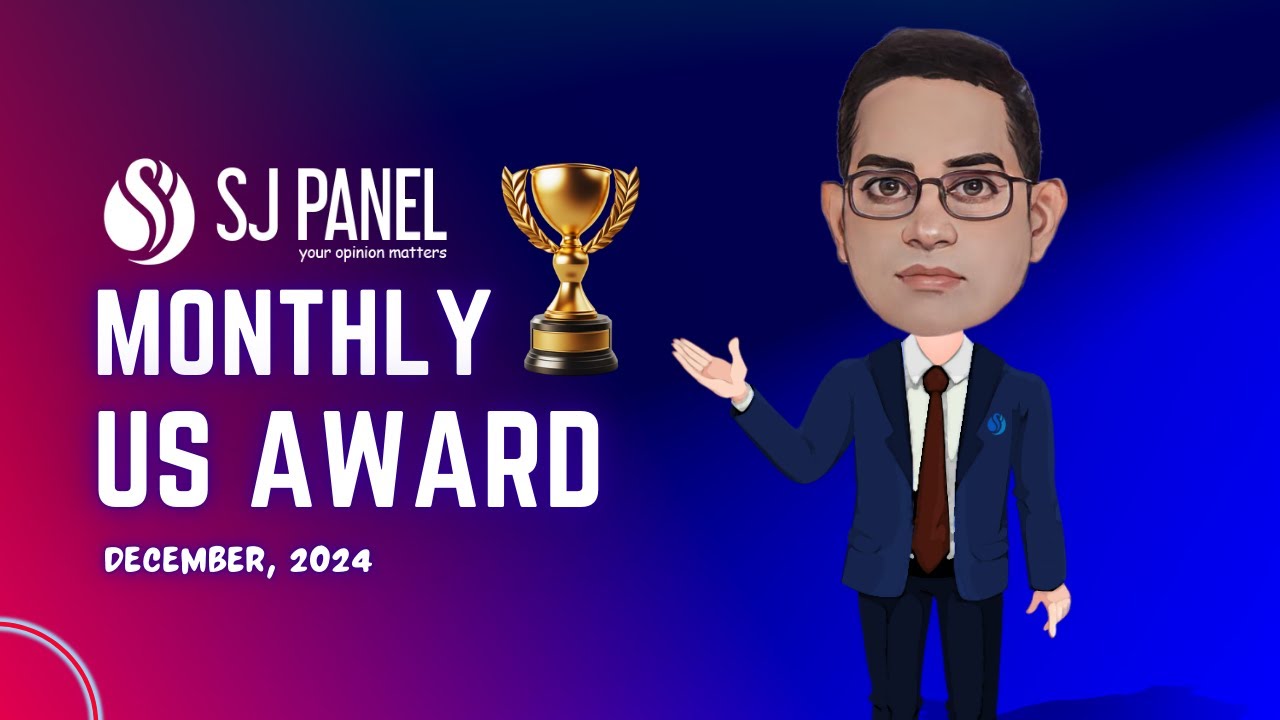 SJ PANEL
your opinion matters

MONTHLY
US AWARD

DECEMBER, 2024